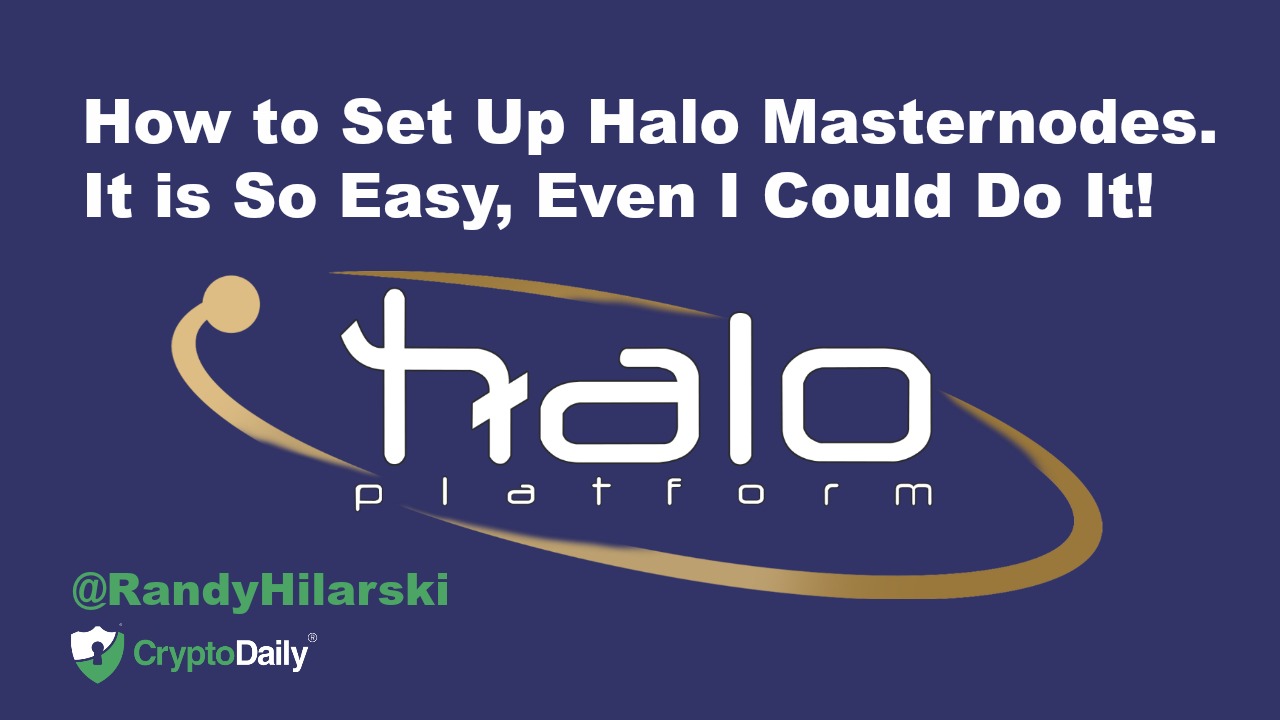 How to Set Up Halo Masternodes. It is So Easy, Even I Could Do It!

halo
platform

@RandyHilarski

CryptoDaily®